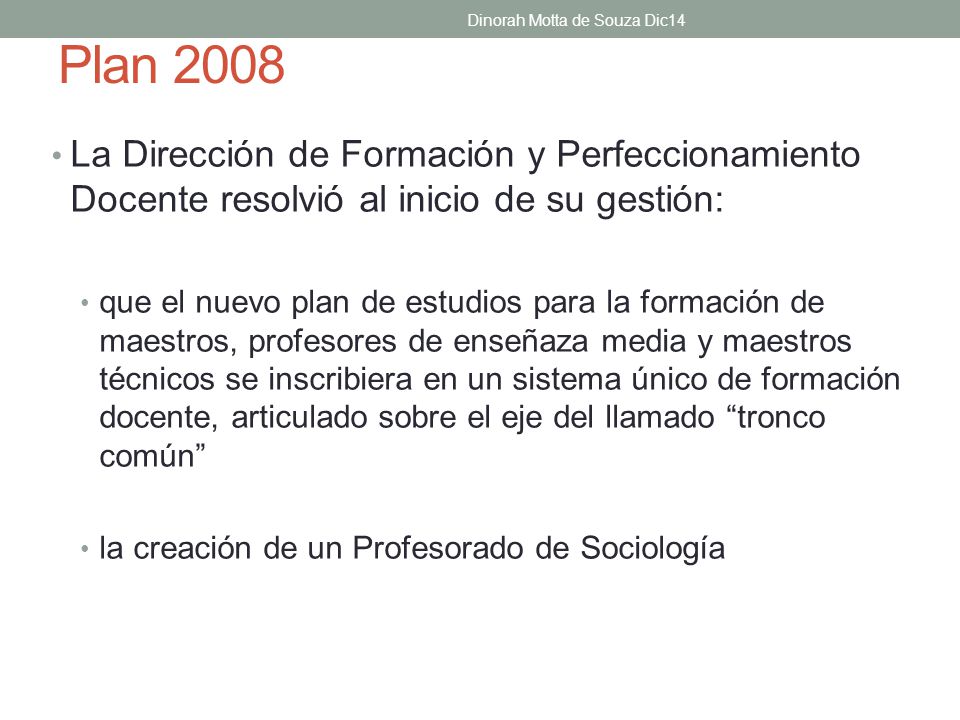 Dinorah Motta de Souza Dic14

Plan 2008

• La Dirección de Formación y Perfeccionamiento Docente resolvió al inicio de su gestión:

• que el nuevo plan de estudios para la formación de maestros, profesores de enseñaza media y maestros técnicos se inscribiera en un sistema único de formación docente, articulado sobre el eje del llamado “tronco común”

• la creación de un Profesorado de Sociología